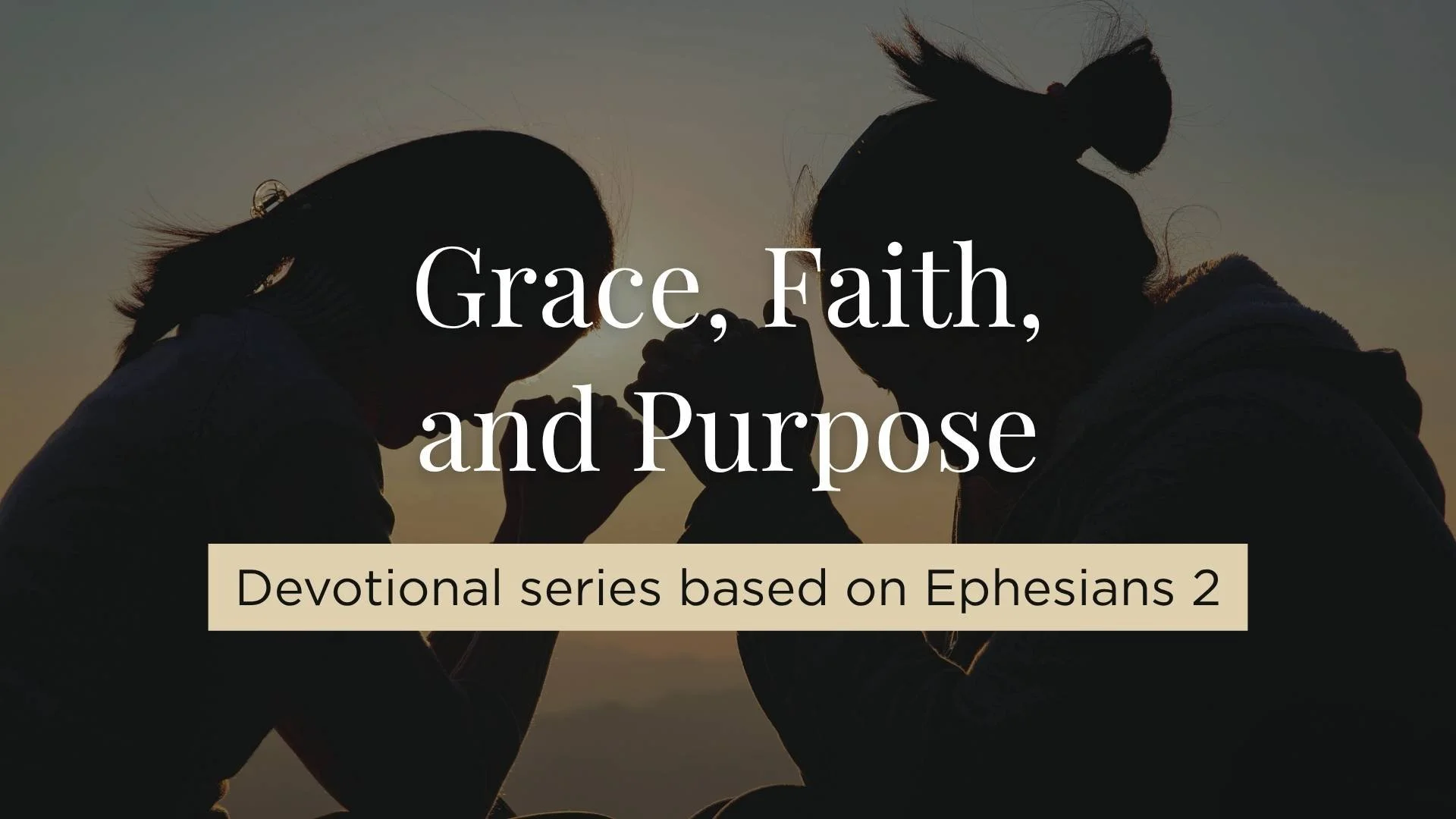 Grace, Faith, and Purpose

Devotional series based on Ephesians 2